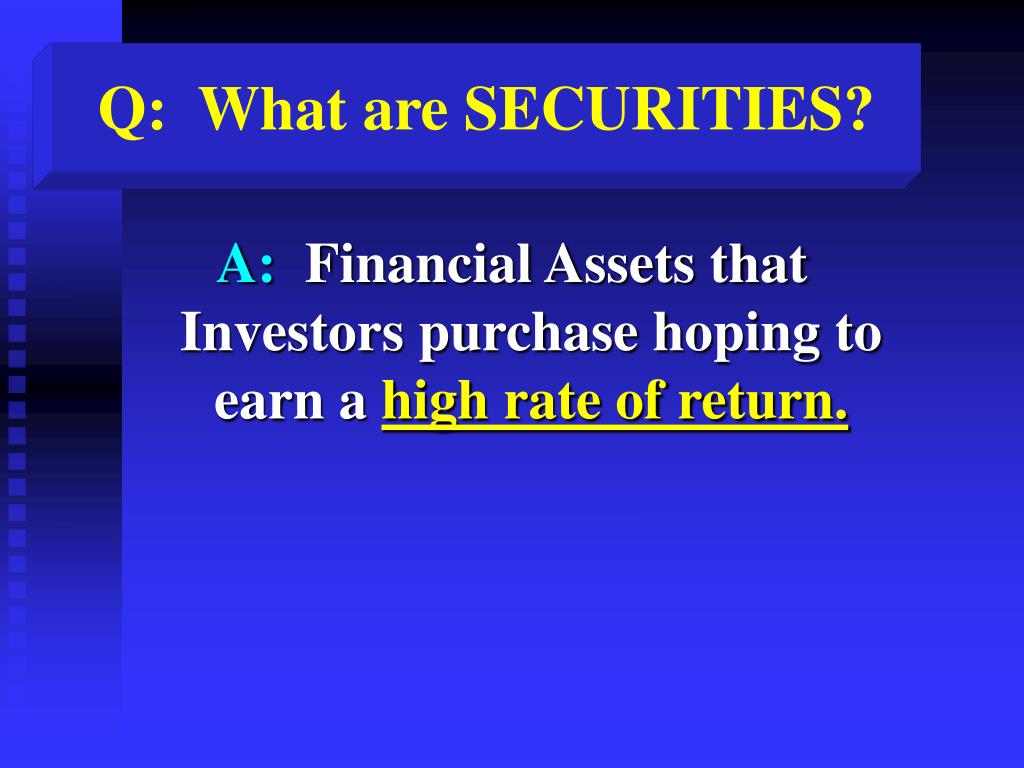 Q: What are SECURITIES?

A: Financial Assets that Investors purchase hoping to earn a high rate of return.